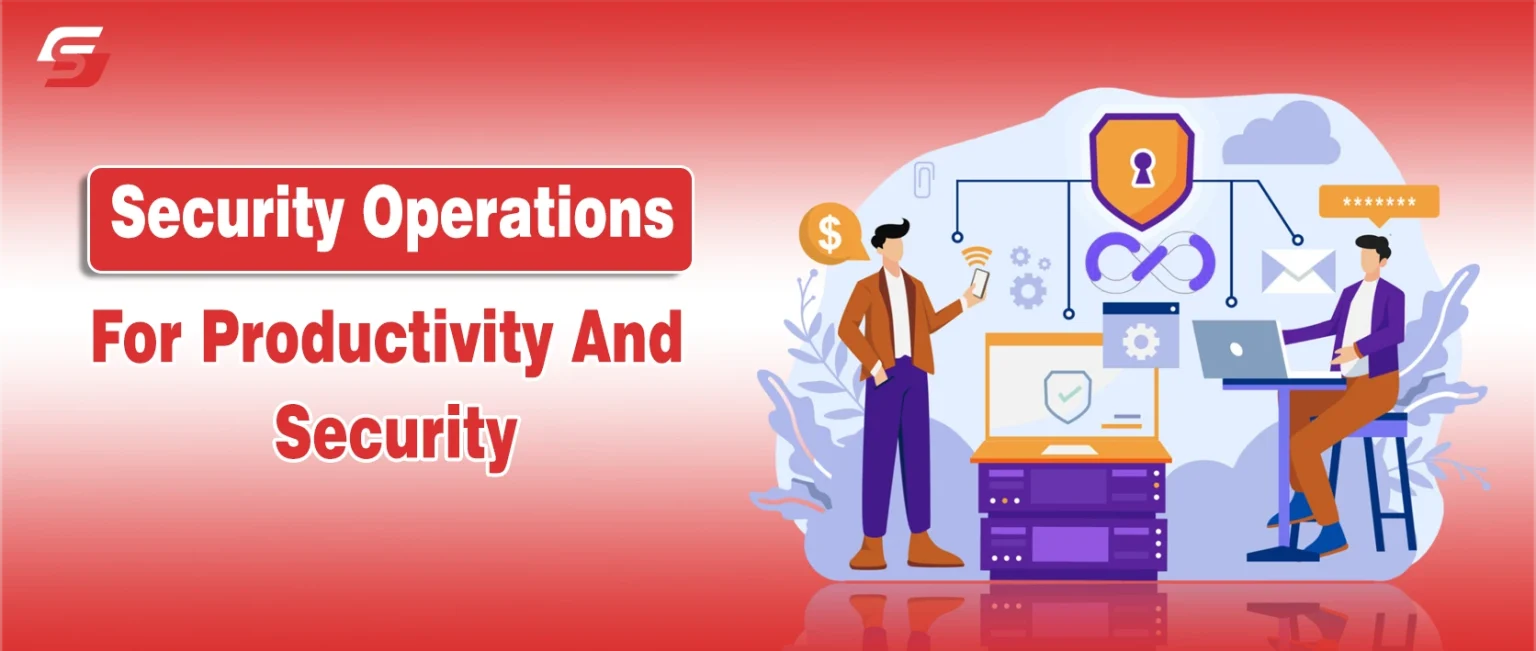 Security Operations

For Productivity And Security

$

*******